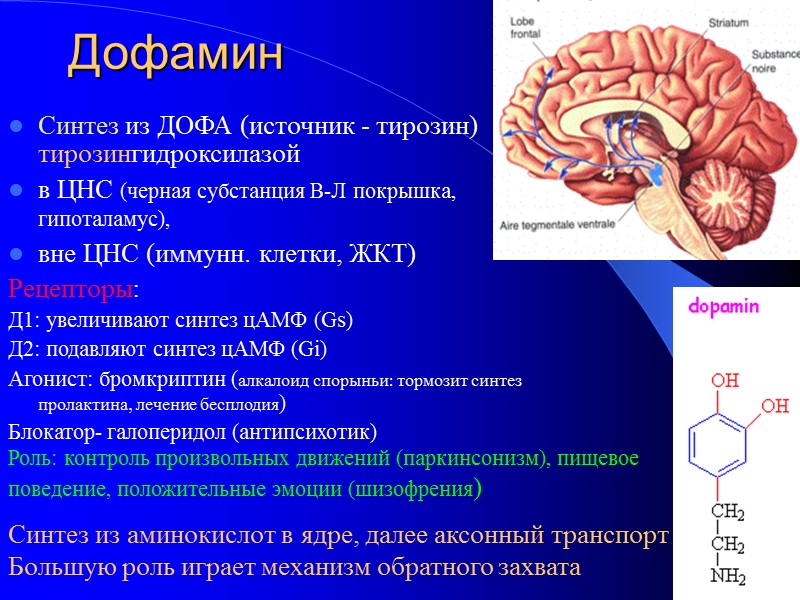 Дофамин

Синтез из ДОФА (источник - тирозин) тирозингидроксилазой

в ЦНС (черная субстанция В-Л покрышка, гипоталамус),

вне ЦНС (иммунн. клетки, ЖКТ)

Рецепторы:
Д1: увеличивают синтез цАМФ (Gs)
Д2: подавляют синтез цАМФ (Gi)
Агонист: бромкриптин (алкалоид спорыньи: тормозит синтез пролактина, лечение бесплодия)
Блокатор- галоперидол (антипсихотик)
Роль: контроль произвольных движений (паркинсонизм), пищевое поведение, положительные эмоции (шизофрения)

Синтез из аминокислот в ядре, далее аксонный транспорт
Большую роль играет механизм обратного захвата

Lobe frontal
Striatum
Substance noire
Aire tegmentale ventrale

dopamin
OH
OH
$CH_2$
$CH_2$
$NH_2$